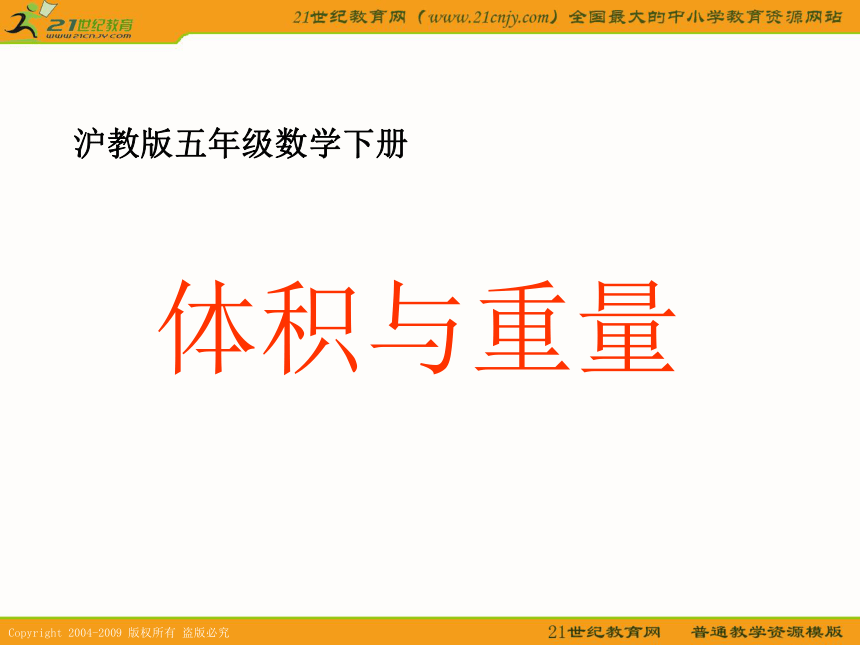 21世纪教育
www.21cnjy.com
21世纪教育网（www.21cnjy.com）全国最大的中小学教育资源网站

沪教版五年级数学下册

体积与重量

Copyright 2004-2009 版权所有 盗版必究
21世纪教育网　普通教学资源模版